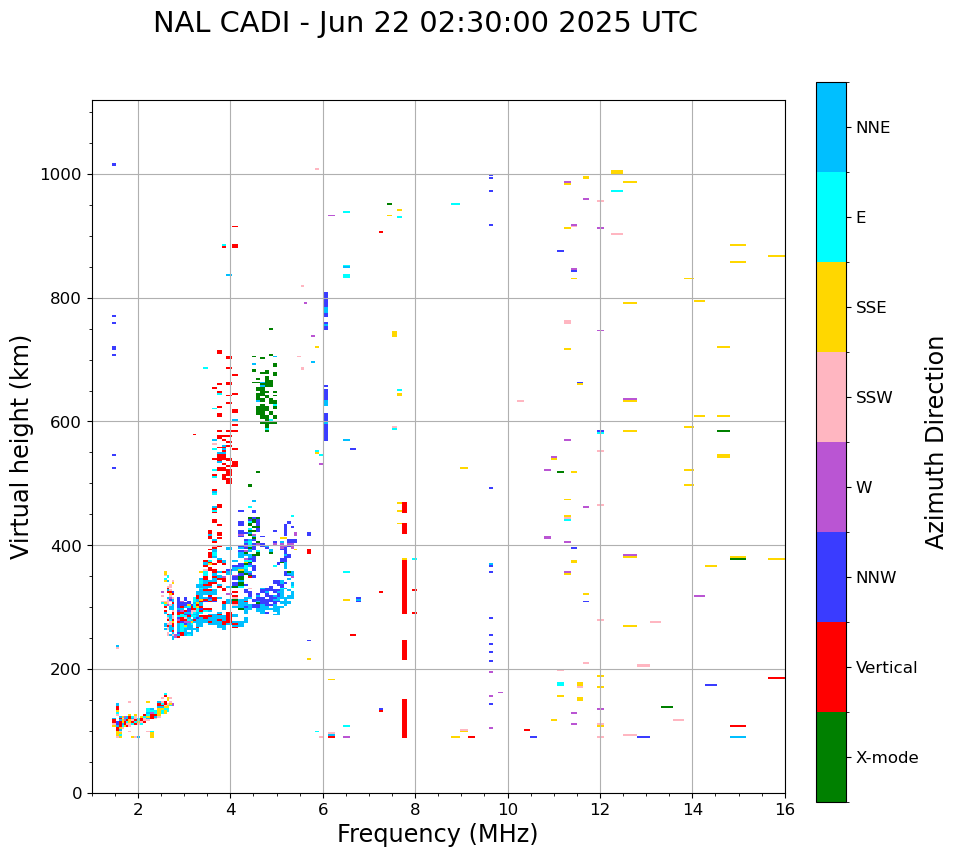 NAL CADI - Jun 22 02:30:00 2025 UTC

Virtual height (km)

1000
800
600
400
200
0

2
4
6
8
10
12
14
16

Frequency (MHz)

NNE
E
SSE
SSW
W
NNW
Vertical
X-mode

Azimuth Direction